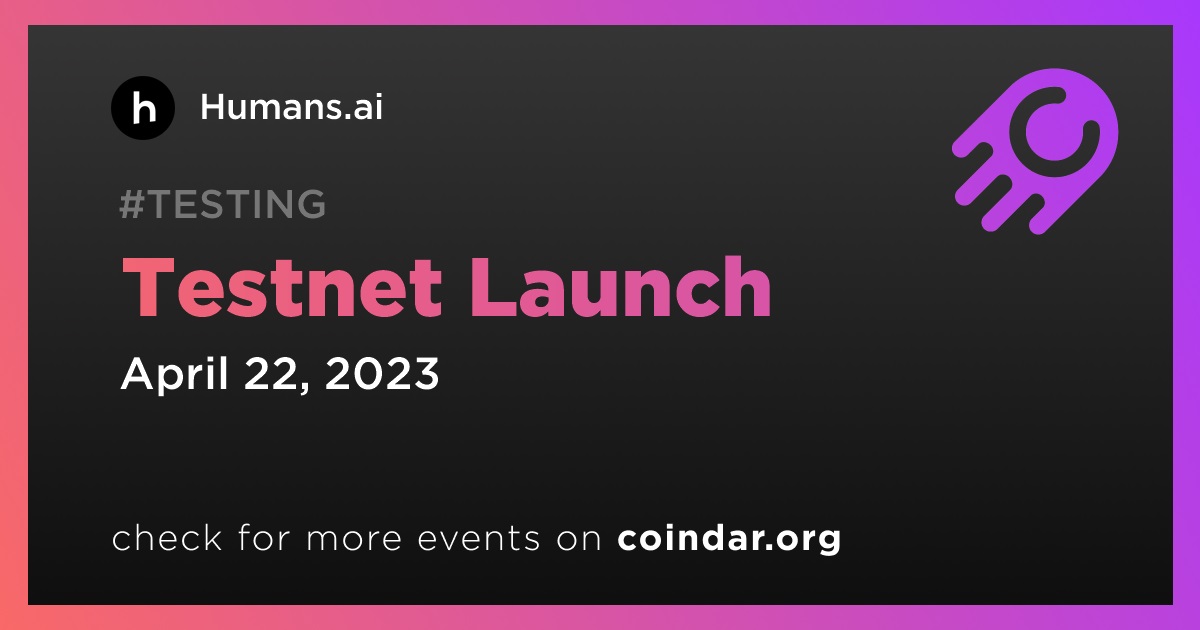 h Humans.ai

#TESTING

Testnet Launch

April 22, 2023

check for more events on coindar.org